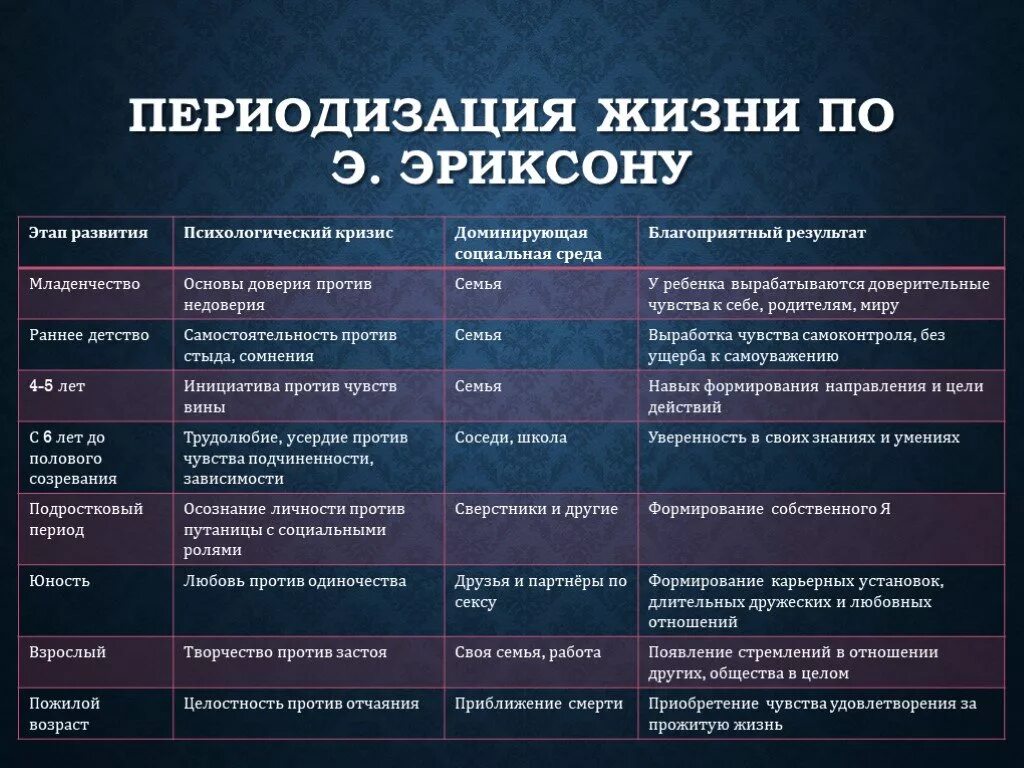 ПЕРИОДИЗАЦИЯ ЖИЗНИ ПО Э. ЭРИКСОНУ

| Этап развития | Психологический кризис | Доминирующая социальная среда | Благоприятный результат |
|---|---|---|---|
| Младенчество | Основы доверия против недоверия | Семья | У ребенка вырабатываются доверительные чувства к себе, родителям, миру |
| Раннее детство | Самостоятельность против стыда, сомнения | Семья | Выработка чувства самоконтроля, без ущерба к самоуважению |
| 4-5 лет | Инициатива против чувств вины | Семья | Навык формирования направления и цели действий |
| С 6 лет до полового созревания | Трудолюбие, усердие против чувства подчиненности, зависимости | Соседи, школа | Уверенность в своих знаниях и умениях |
| Подростковый период | Осознание личности против путаницы с социальными ролями | Сверстники и другие | Формирование собственного Я |
| Юность | Любовь против одиночества | Друзья и партнёры по сексу | Формирование карьерных установок, длительных дружеских и любовных отношений |
| Взрослый | Творчество против застоя | Своя семья, работа | Появление стремлений в отношении других, общества в целом |
| Пожилой возраст | Целостность против отчаяния | Приближение смерти | Приобретение чувства удовлетворения за прожитую жизнь |